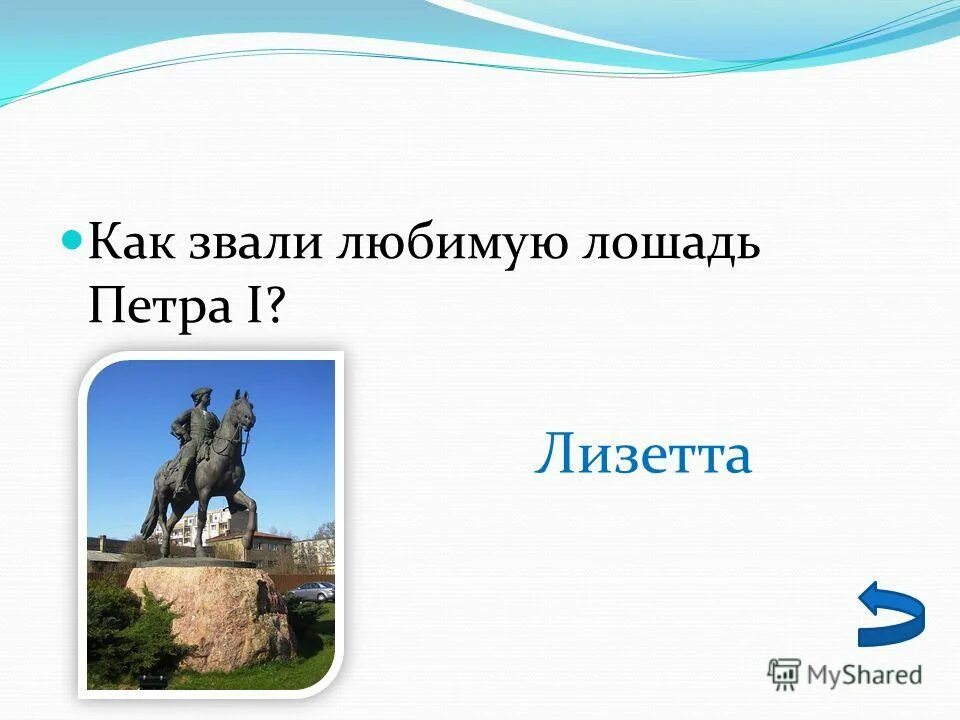 Как звали любимую лошадь Петра I?

Лизетта

MyShared